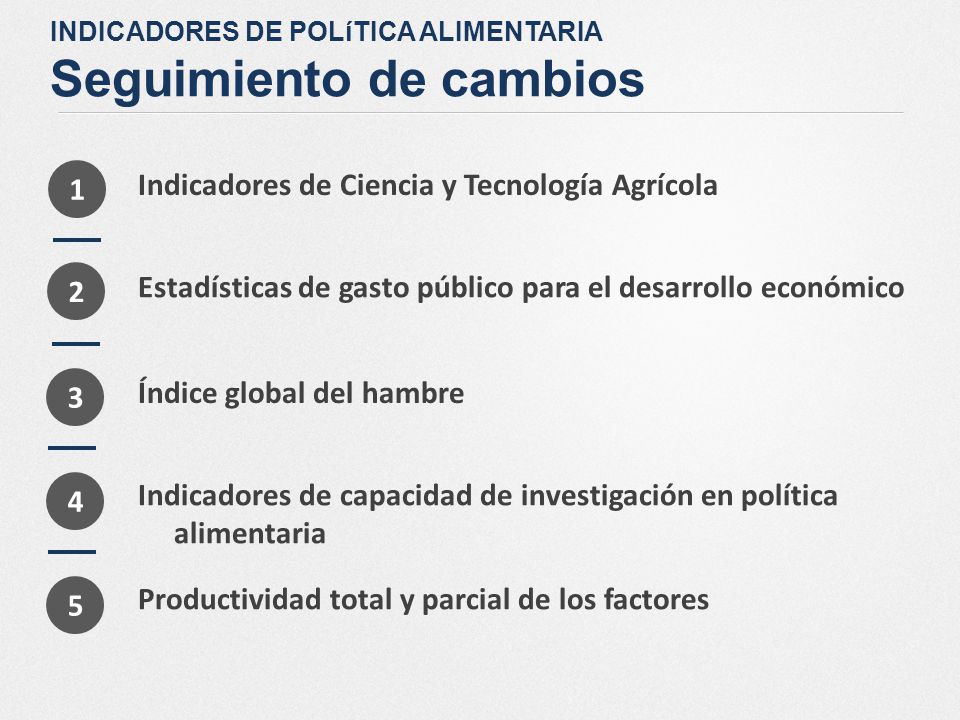 INDICADORES DE POLíTICA ALIMENTARIA
Seguimiento de cambios

1
Indicadores de Ciencia y Tecnología Agrícola

2
Estadísticas de gasto público para el desarrollo económico

3
Índice global del hambre

4
Indicadores de capacidad de investigación en política alimentaria

5
Productividad total y parcial de los factores